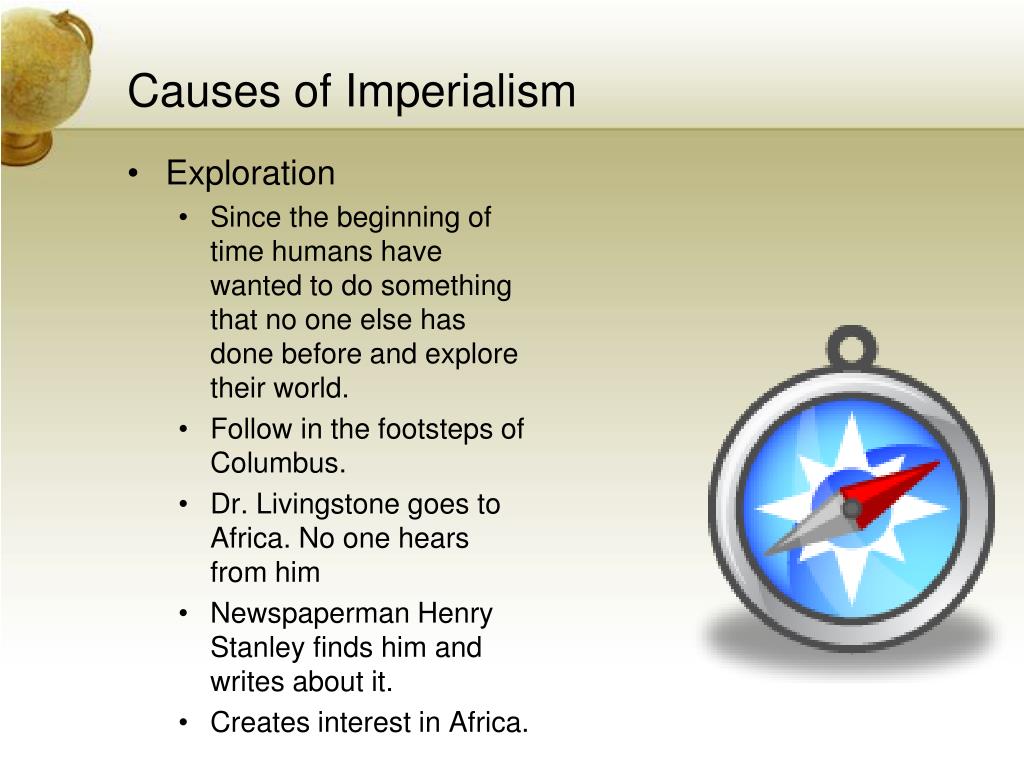 Causes of Imperialism

• Exploration
  • Since the beginning of time humans have wanted to do something that no one else has done before and explore their world.
  • Follow in the footsteps of Columbus.
  • Dr. Livingstone goes to Africa. No one hears from him
  • Newspaperman Henry Stanley finds him and writes about it.
  • Creates interest in Africa.